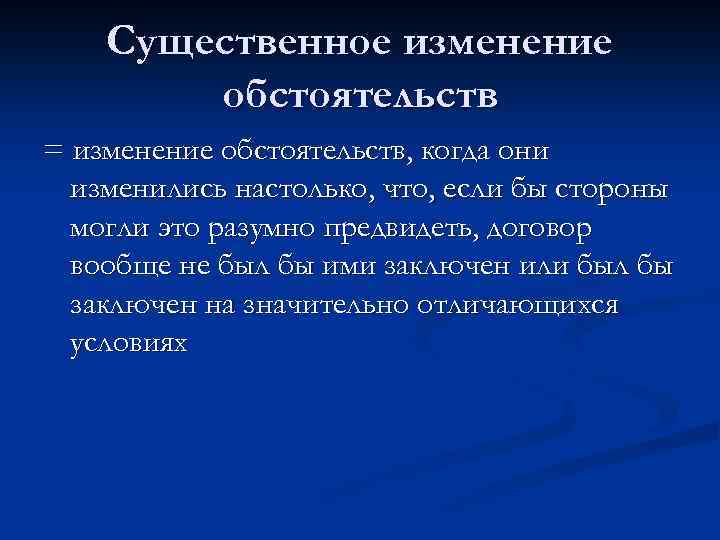 Существенное изменение обстоятельств

= изменение обстоятельств, когда они изменились настолько, что, если бы стороны могли это разумно предвидеть, договор вообще не был бы ими заключен или был бы заключен на значительно отличающихся условиях